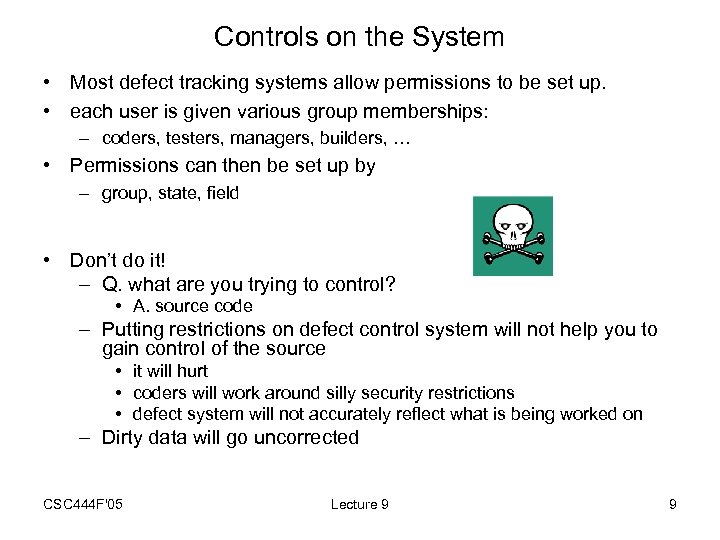 Controls on the System

• Most defect tracking systems allow permissions to be set up.
• each user is given various group memberships:
– coders, testers, managers, builders, …
• Permissions can then be set up by
– group, state, field

• Don't do it!
– Q. what are you trying to control?
• A. source code
– Putting restrictions on defect control system will not help you to gain control of the source
• it will hurt
• coders will work around silly security restrictions
• defect system will not accurately reflect what is being worked on
– Dirty data will go uncorrected

CSC444F'05
Lecture 9
9